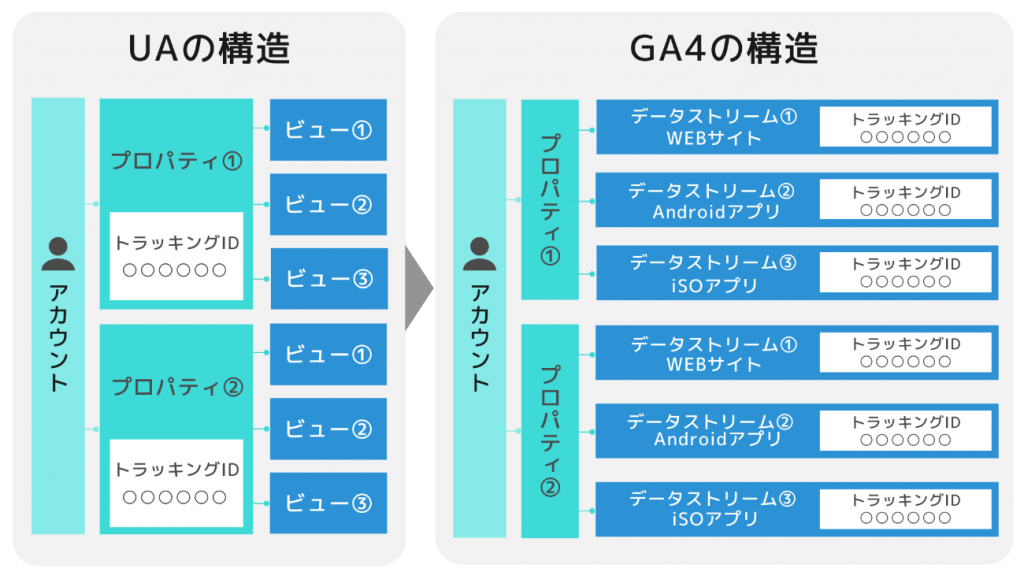 UAの構造

アカウント

プロパティ①

トラッキングID
○○○○○○

ビュー①
ビュー②
ビュー③

プロパティ②

トラッキングID
○○○○○○

ビュー①
ビュー②
ビュー③

GA4の構造

アカウント

プロパティ①

データストリーム①
WEBサイト
トラッキングID
○○○○○○

データストリーム②
Androidアプリ
トラッキングID
○○○○○○

データストリーム③
iSOアプリ
トラッキングID
○○○○○○

プロパティ②

データストリーム①
WEBサイト
トラッキングID
○○○○○○

データストリーム②
Androidアプリ
トラッキングID
○○○○○○

データストリーム③
iSOアプリ
トラッキングID
○○○○○○